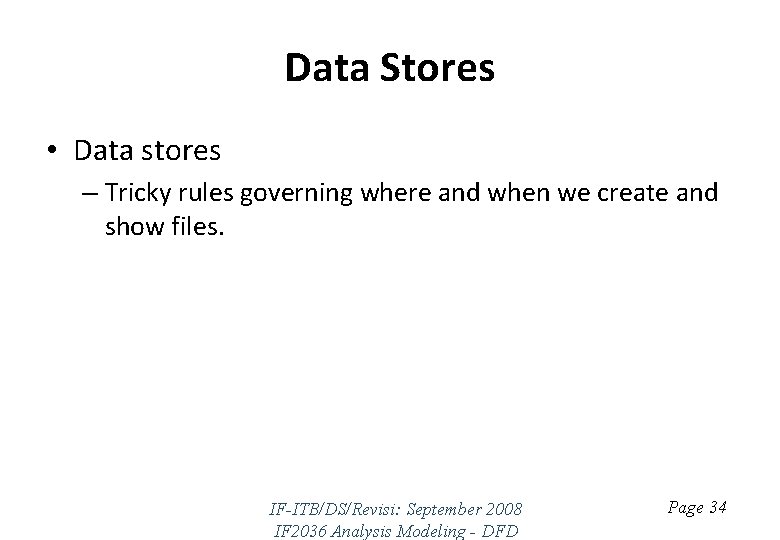 Data Stores

• Data stores
– Tricky rules governing where and when we create and show files.

IF-ITB/DS/Revisi: September 2008
IF2036 Analysis Modeling - DFD

Page 34